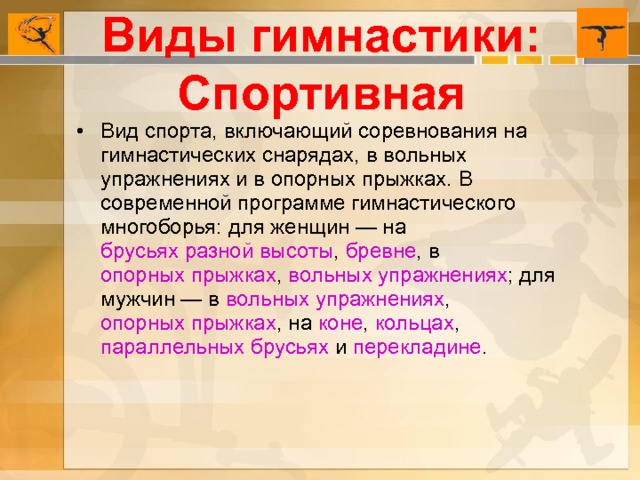 Виды гимнастики: Спортивная

• Вид спорта, включающий соревнования на гимнастических снарядах, в вольных упражнениях и в опорных прыжках. В современной программе гимнастического многоборья: для женщин — на брусьях разной высоты, бревне, в опорных прыжках, вольных упражнениях; для мужчин — в вольных упражнениях, опорных прыжках, на коне, кольцах, параллельных брусьях и перекладине.